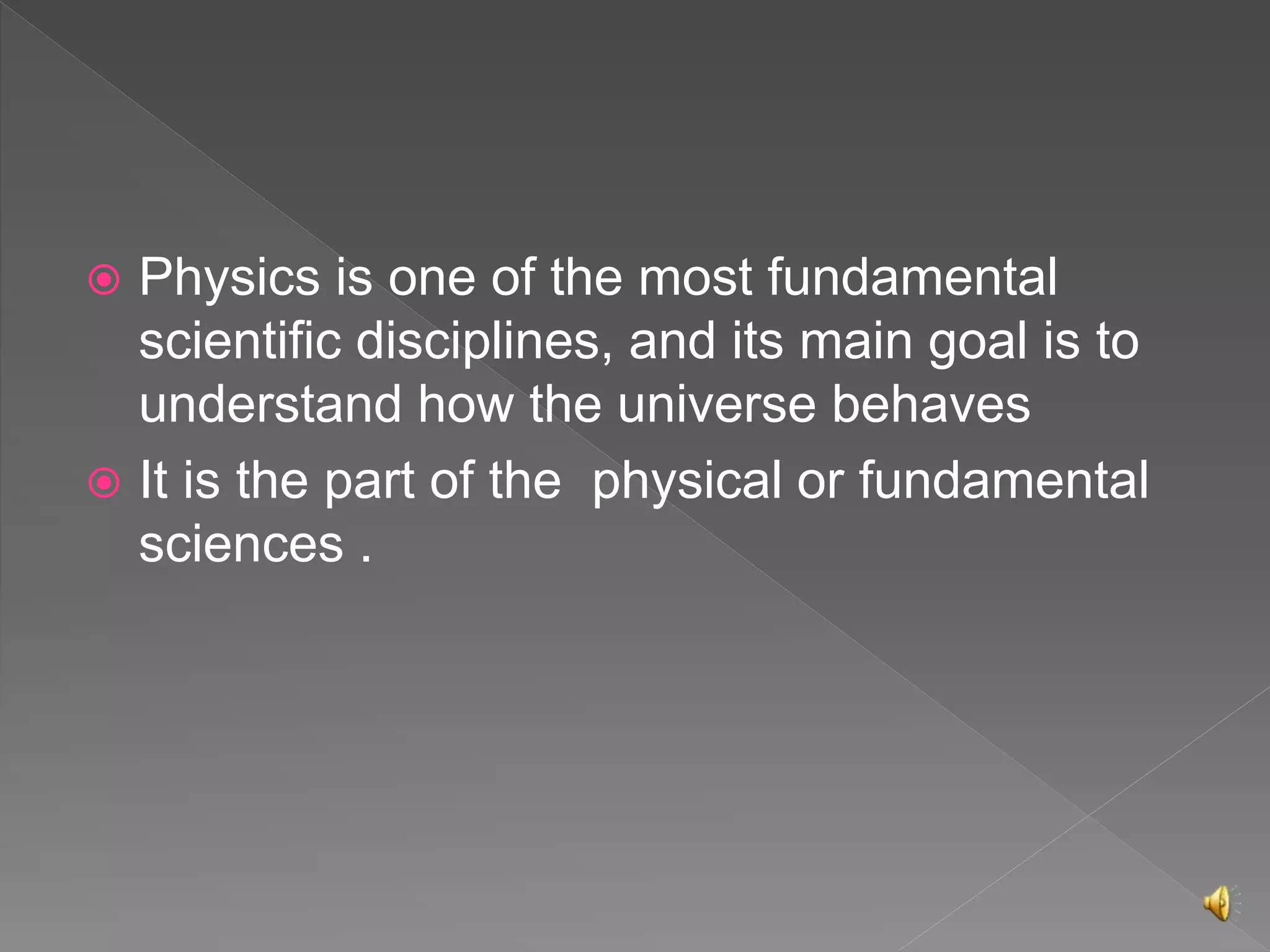 Physics is one of the most fundamental scientific disciplines, and its main goal is to understand how the universe behaves

It is the part of the physical or fundamental sciences .